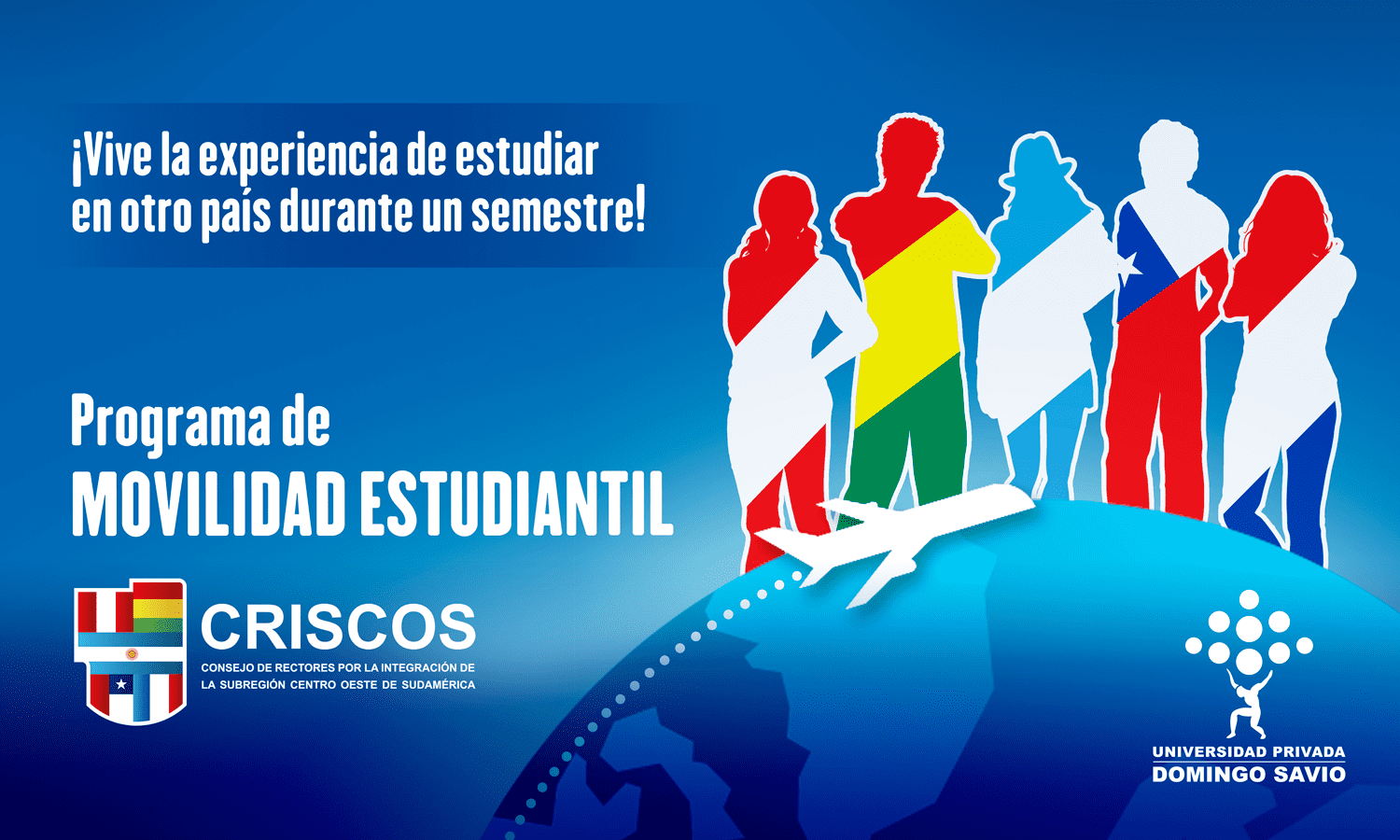 ¡Vive la experiencia de estudiar en otro país durante un semestre!

Programa de
MOVILIDAD ESTUDIANTIL

CRISCOS
CONSEJO DE RECTORES POR LA INTEGRACIÓN DE LA SUBREGIÓN CENTRO OESTE DE SUDAMÉRICA

UNIVERSIDAD PRIVADA
DOMINGO SAVIO